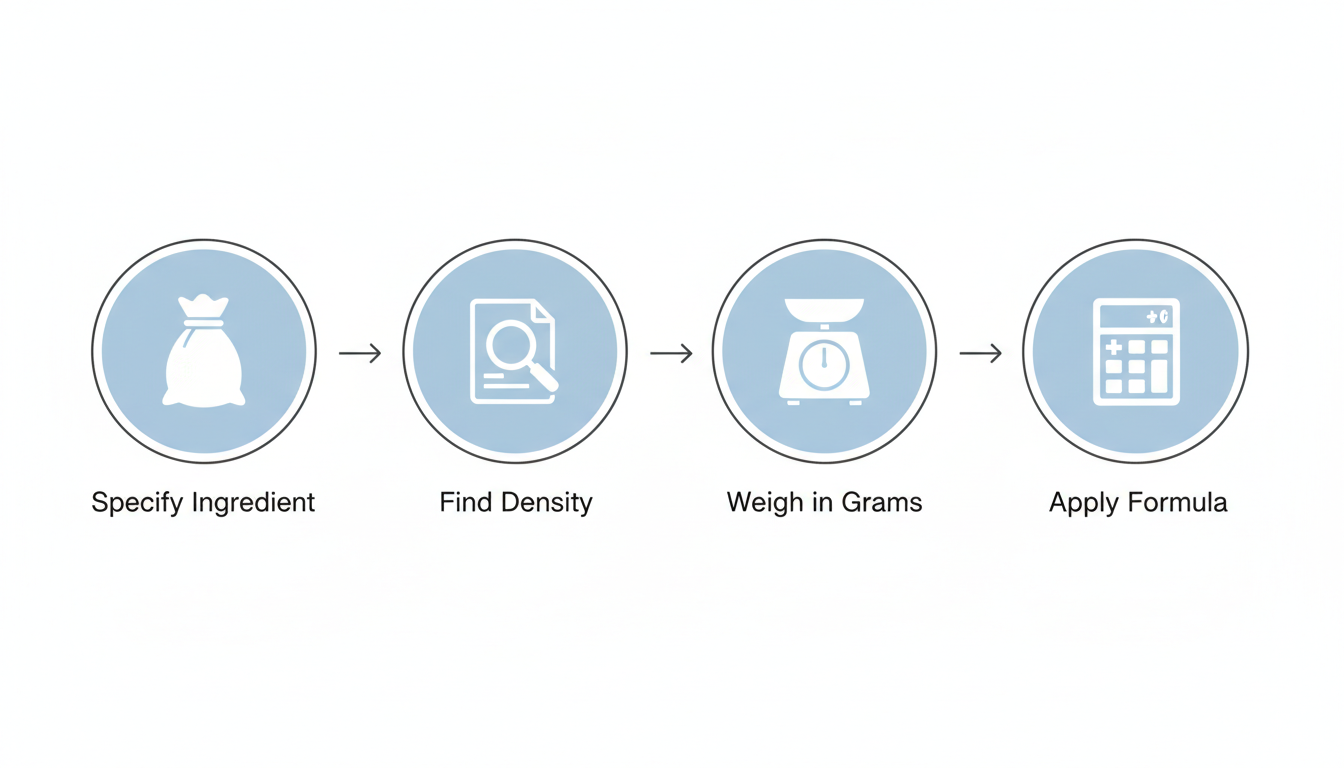 Specify Ingredient

Find Density

Weigh in Grams

Apply Formula